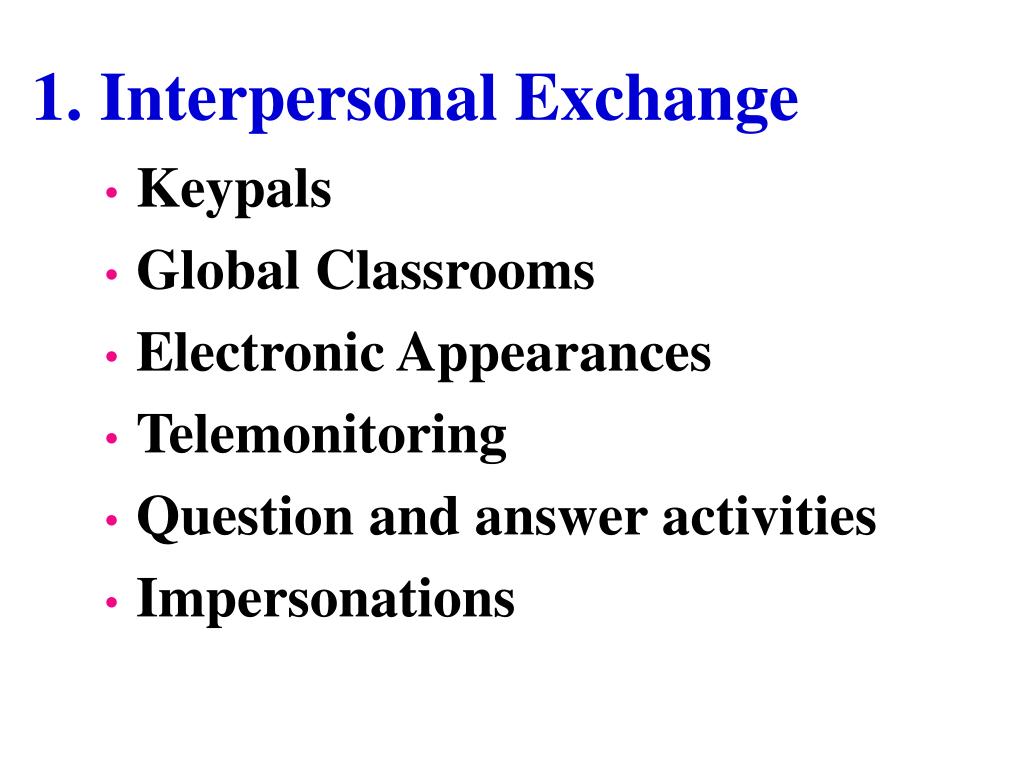 1. Interpersonal Exchange

• Keypals
• Global Classrooms
• Electronic Appearances
• Telemonitoring
• Question and answer activities
• Impersonations